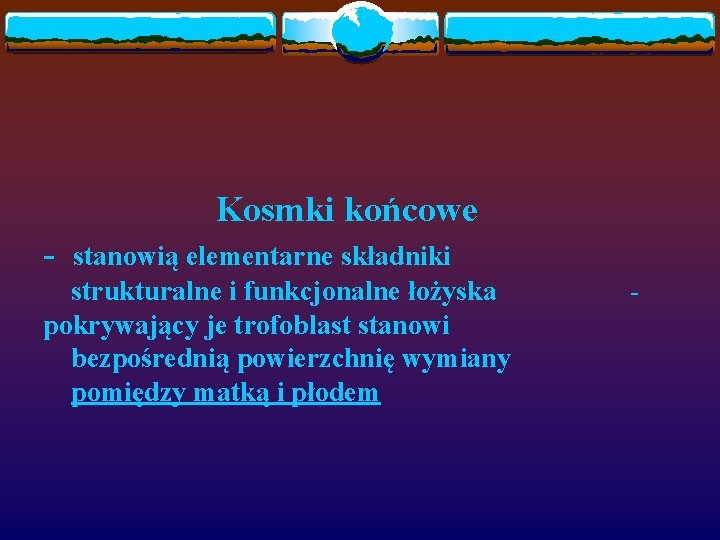 Kosmki końcowe

- stanowią elementarne składniki strukturalne i funkcjonalne łożyska -

pokrywający je trofoblast stanowi bezpośrednią powierzchnię wymiany pomiędzy matką i płodem